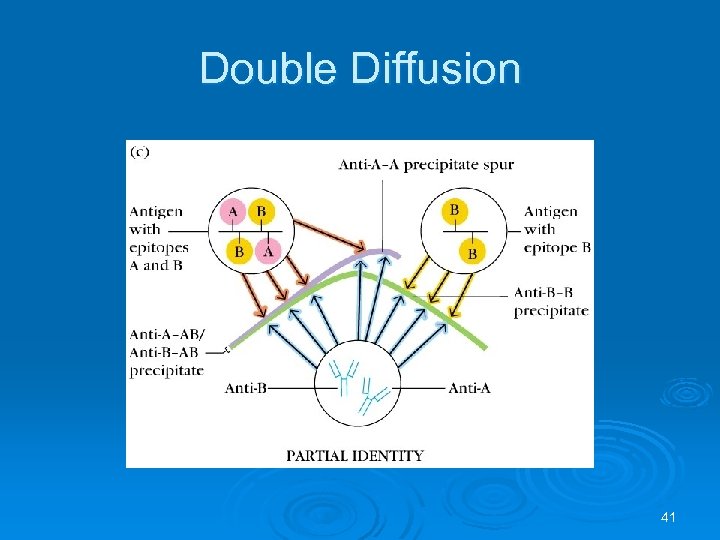 Double Diffusion

(c)

Anti-A–A precipitate spur

Antigen with epitopes A and B

A B

B A

B

B

Antigen with epitope B

Anti-B–B precipitate

Anti-A–AB/ Anti-B–AB precipitate

Anti-B

Anti-A

PARTIAL IDENTITY

41